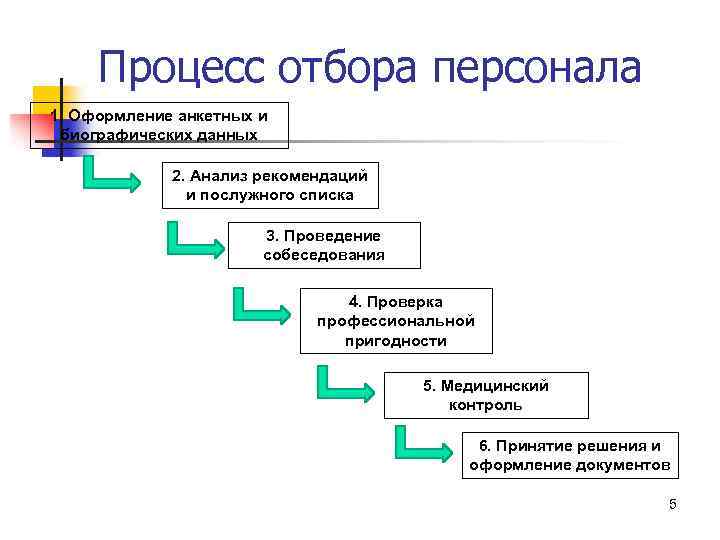 Процесс отбора персонала

1. Оформление анкетных и биографических данных

2. Анализ рекомендаций и послужного списка

3. Проведение собеседования

4. Проверка профессиональной пригодности

5. Медицинский контроль

6. Принятие решения и оформление документов

5